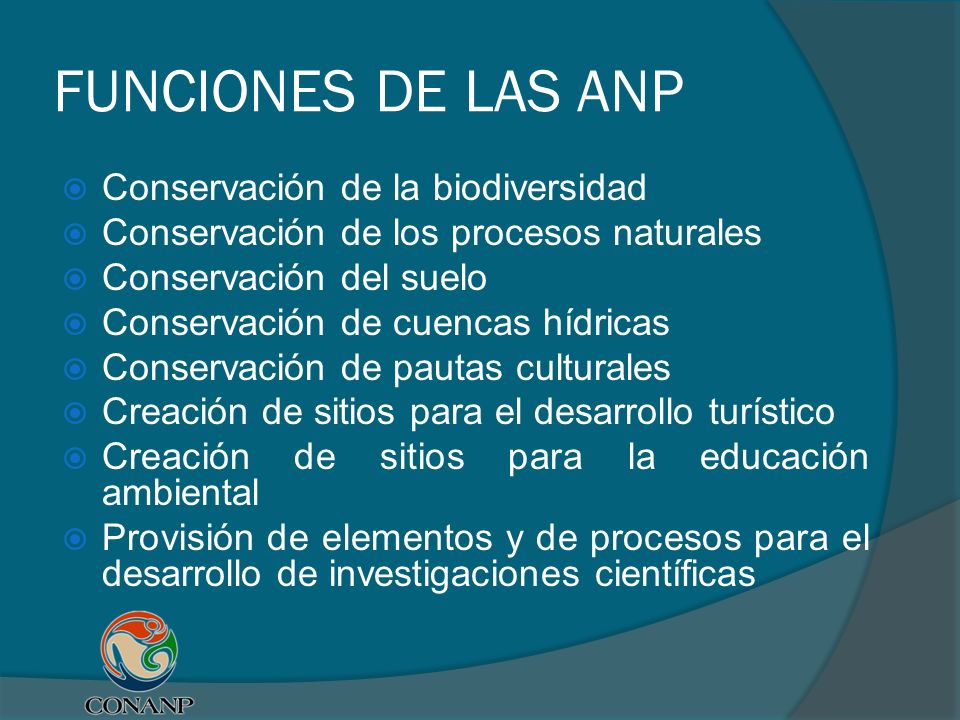 FUNCIONES DE LAS ANP

Conservación de la biodiversidad
Conservación de los procesos naturales
Conservación del suelo
Conservación de cuencas hídricas
Conservación de pautas culturales
Creación de sitios para el desarrollo turístico
Creación de sitios para la educación ambiental
Provisión de elementos y de procesos para el desarrollo de investigaciones científicas

CONANP